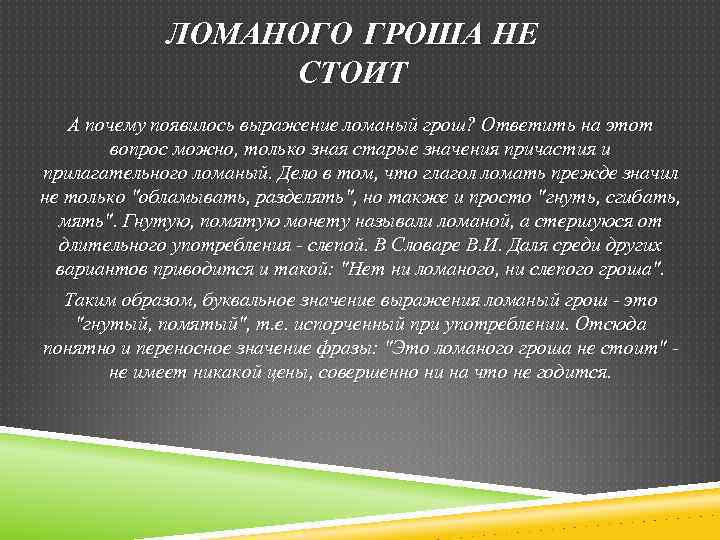 ЛОМАНОГО ГРОША НЕ СТОИТ

А почему появилось выражение ломаный грош? Ответить на этот вопрос можно, только зная старые значения причастия и прилагательного ломаный. Дело в том, что глагол ломать прежде значил не только "обламывать, разделять", но также и просто "гнуть, сгибать, мять". Гнутую, помятую монету называли ломаной, а стершуюся от длительного употребления - слепой. В Словаре В.И. Даля среди других вариантов приводится и такой: "Нет ни ломаного, ни слепого гроша".

Таким образом, буквальное значение выражения ломаный грош - это "гнутый, помятый", т.е. испорченный при употреблении. Отсюда понятно и переносное значение фразы: "Это ломаного гроша не стоит" - не имеет никакой цены, совершенно ни на что не годится.